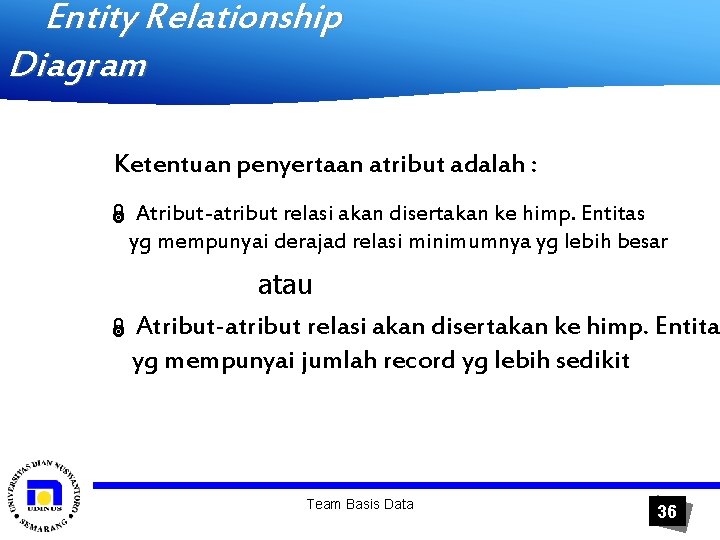 Entity Relationship Diagram

Ketentuan penyertaan atribut adalah :

Atribut-atribut relasi akan disertakan ke himp. Entitas yg mempunyai derajad relasi minimumnya yg lebih besar

atau

Atribut-atribut relasi akan disertakan ke himp. Entita yg mempunyai jumlah record yg lebih sedikit

UNIVERSITAS DIAN NUSWANTORO SEMARANG UDINUS

Team Basis Data

36